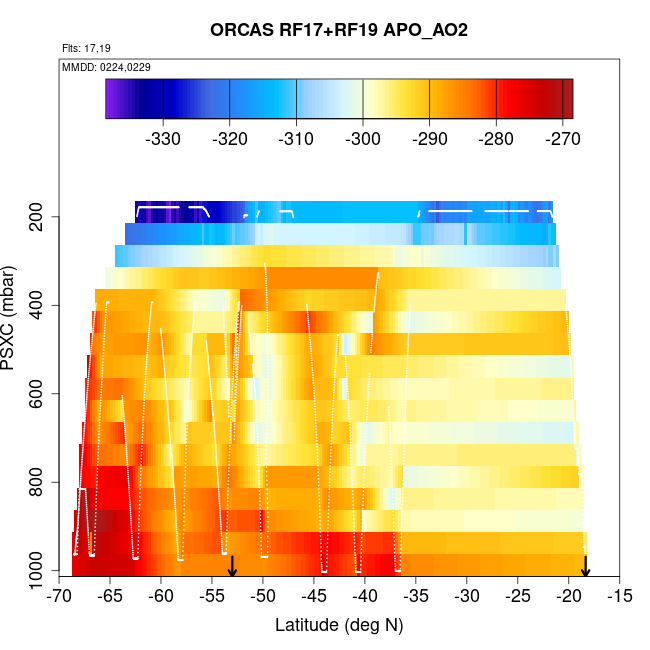 ORCAS RF17+RF19 APO_AO2

Flts: 17,19

MMDD: 0224,0229

-330 -320 -310 -300 -290 -280 -270

PSXC (mbar)

200
400
600
800
1000

-70 -65 -60 -55 -50 -45 -40 -35 -30 -25 -20 -15

Latitude (deg N)